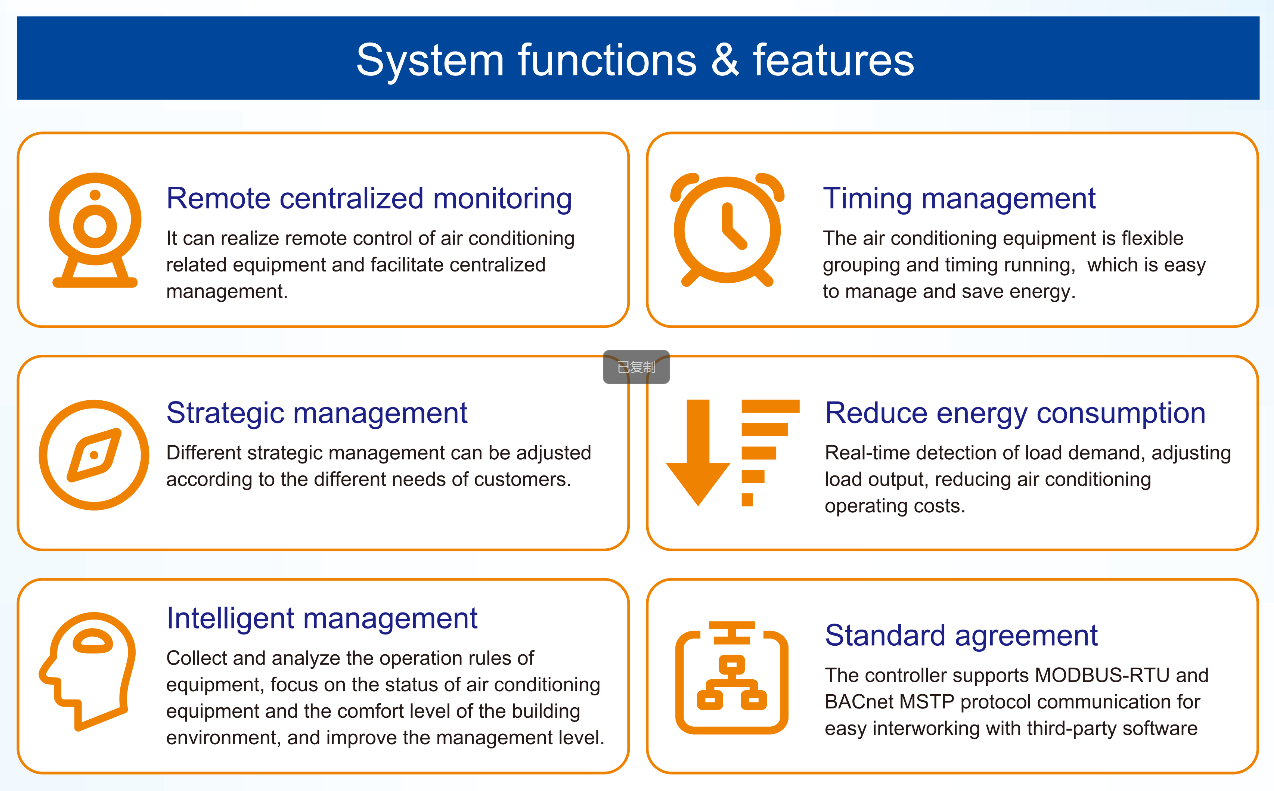 System functions & features

Remote centralized monitoring

It can realize remote control of air conditioning related equipment and facilitate centralized management.

Timing management

The air conditioning equipment is flexible grouping and timing running,  which is easy to manage and save energy.

已复制

Strategic management

Different strategic management can be adjusted according to the different needs of customers.

Reduce energy consumption

Real-time detection of load demand, adjusting load output, reducing air conditioning operating costs.

Intelligent management

Collect and analyze the operation rules of equipment, focus on the status of air conditioning equipment and the comfort level of the building environment, and improve the management level.

Standard agreement

The controller supports MODBUS-RTU and BACnet MSTP protocol communication for easy interworking with third-party software